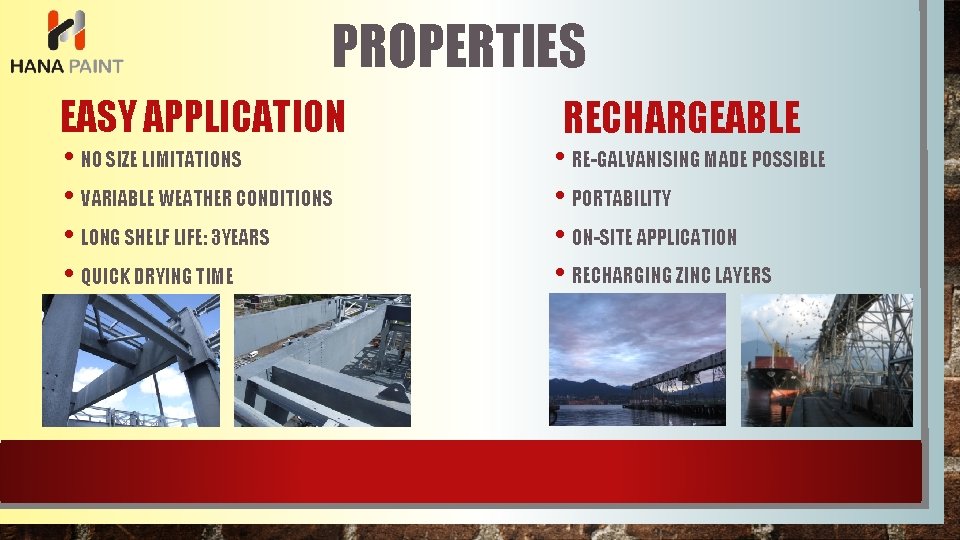 HANA PAINT

PROPERTIES

EASY APPLICATION

• NO SIZE LIMITATIONS
• VARIABLE WEATHER CONDITIONS
• LONG SHELF LIFE: 3YEARS
• QUICK DRYING TIME

RECHARGEABLE

• RE-GALVANISING MADE POSSIBLE
• PORTABILITY
• ON-SITE APPLICATION
• RECHARGING ZINC LAYERS